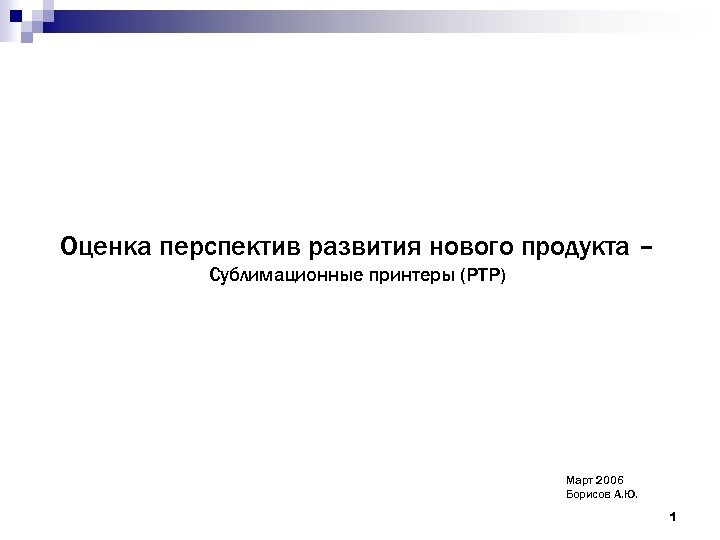 Оценка перспектив развития нового продукта –

Сублимационные принтеры (PTP)

Март 2006
Борисов А.Ю.

1